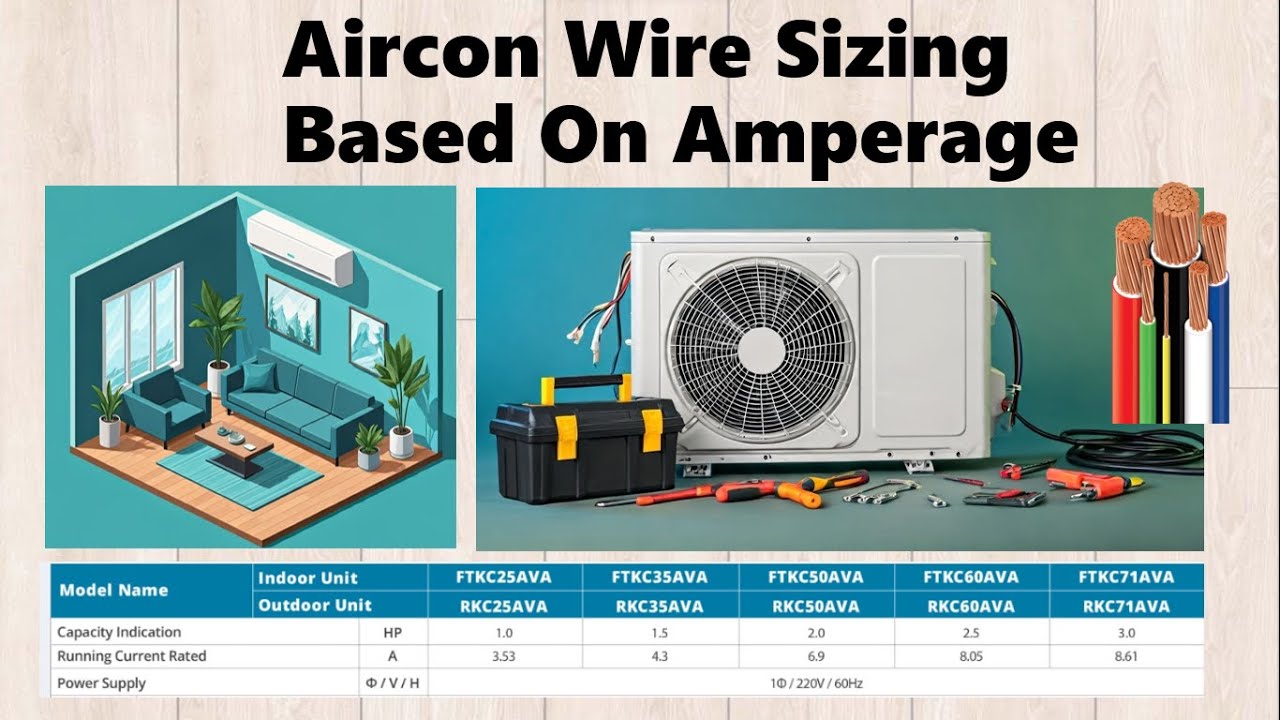 Aircon Wire Sizing Based On Amperage

| Model Name | Indoor Unit | | FTKC25AVA | FTKC35AVA | FTKC50AVA | FTKC60AVA | FTKC71AVA |
|---|---|---|---|---|---|---|---|
| | Outdoor Unit | | RKC25AVA | RKC35AVA | RKC50AVA | RKC60AVA | RKC71AVA |
| Capacity Indication | | HP | 1.0 | 1.5 | 2.0 | 2.5 | 3.0 |
| Running Current Rated | | A | 3.53 | 4.3 | 6.9 | 8.05 | 8.61 |
| Power Supply | | Φ / V / H | 1Φ / 220V / 60Hz | | | | |